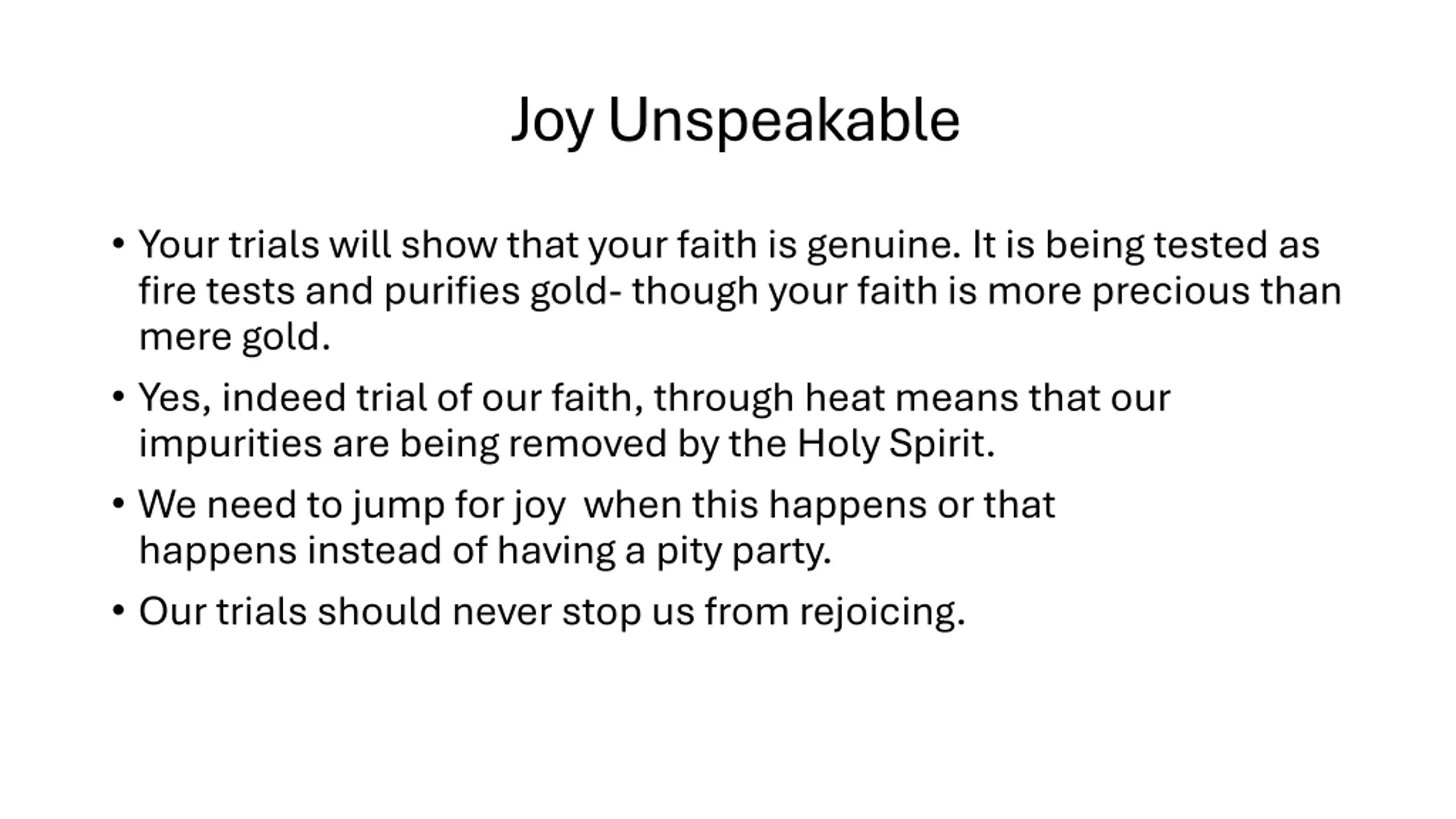 Joy Unspeakable

• Your trials will show that your faith is genuine. It is being tested as fire tests and purifies gold- though your faith is more precious than mere gold.

• Yes, indeed trial of our faith, through heat means that our impurities are being removed by the Holy Spirit.

• We need to jump for joy  when this happens or that happens instead of having a pity party.

• Our trials should never stop us from rejoicing.